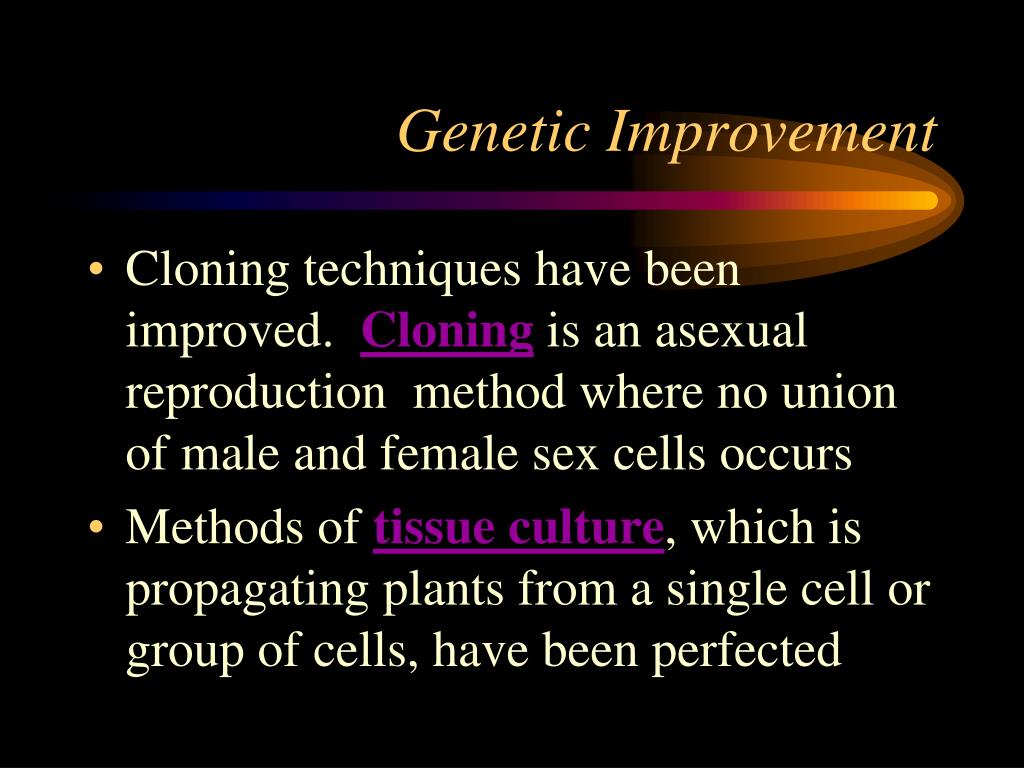 Genetic Improvement

• Cloning techniques have been improved. Cloning is an asexual reproduction method where no union of male and female sex cells occurs

• Methods of tissue culture, which is propagating plants from a single cell or group of cells, have been perfected